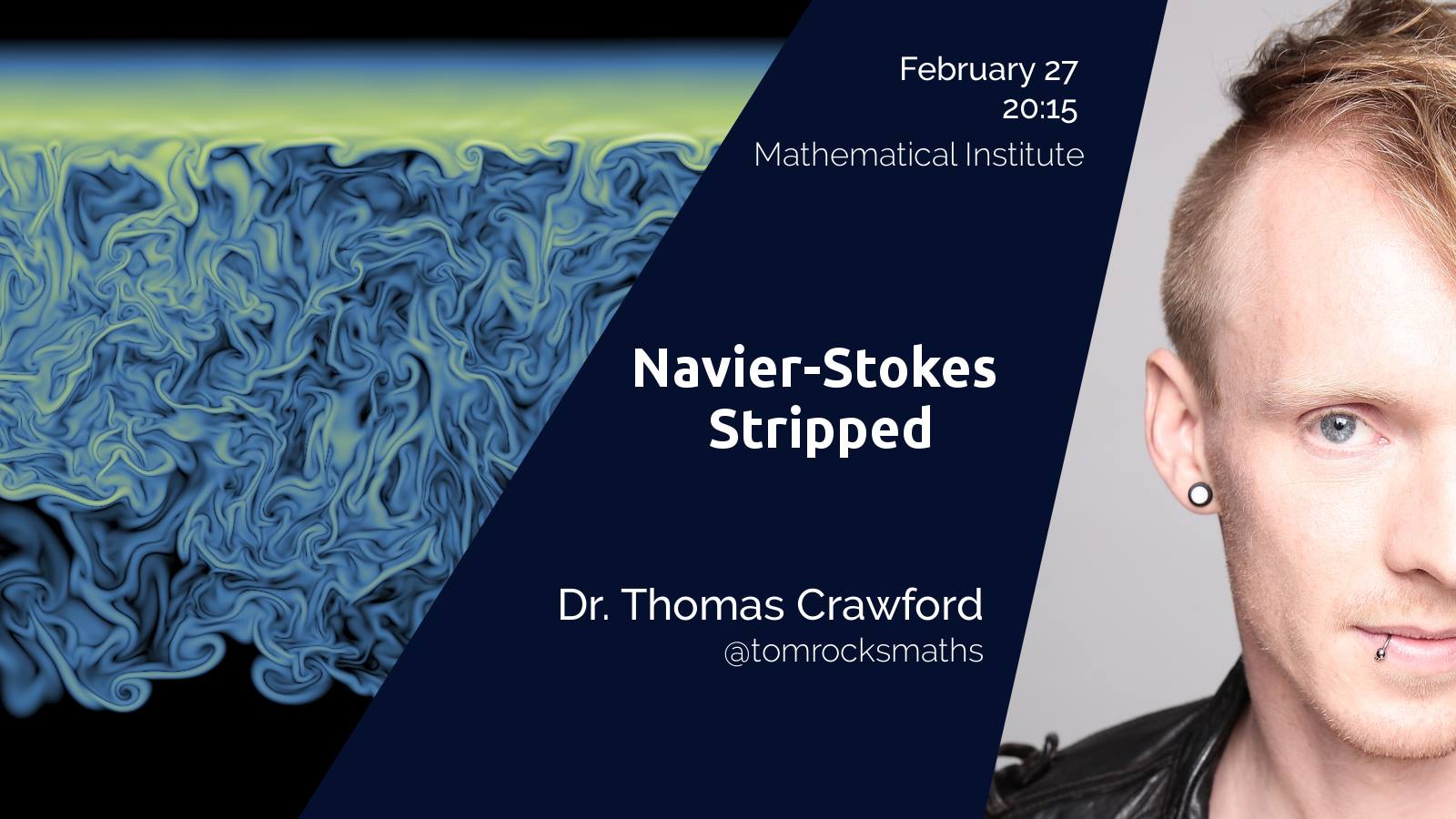 February 27
20:15
Mathematical Institute

Navier-Stokes Stripped

Dr. Thomas Crawford
@tomrocksmaths